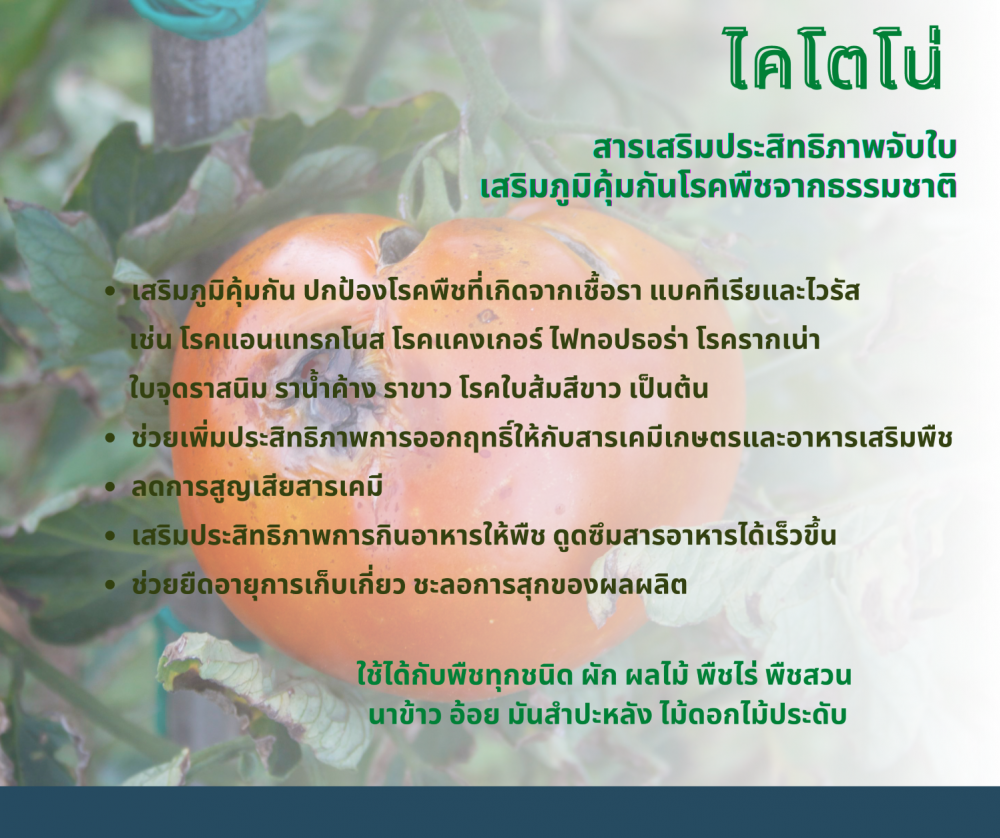 ไคโตโน่

สารเสริมประสิทธิภาพจับใบ
เสริมภูมิคุ้มกันโรคพืชจากธรรมชาติ

• เสริมภูมิคุ้มกัน ปกป้องโรคพืชที่เกิดจากเชื้อรา แบคทีเรียและไวรัส เช่น โรคแอนแทรกโนส โรคแคงเกอร์ ไฟทอปธอร่า โรครากเน่า ใบจุดราสนิม ราน้ำค้าง ราขาว โรคใบส้มสีขาว เป็นต้น
• ช่วยเพิ่มประสิทธิภาพการออกฤทธิ์ให้กับสารเคมีเกษตรและอาหารเสริมพืช
• ลดการสูญเสียสารเคมี
• เสริมประสิทธิภาพการกินอาหารให้พืช ดูดซึมสารอาหารได้เร็วขึ้น
• ช่วยยืดอายุการเก็บเกี่ยว ชะลอการสุกของผลผลิต

ใช้ได้กับพืชทุกชนิด ผัก ผลไม้ พืชไร่ พืชสวน
นาข้าว อ้อย มันสำปะหลัง ไม้ดอกไม้ประดับ